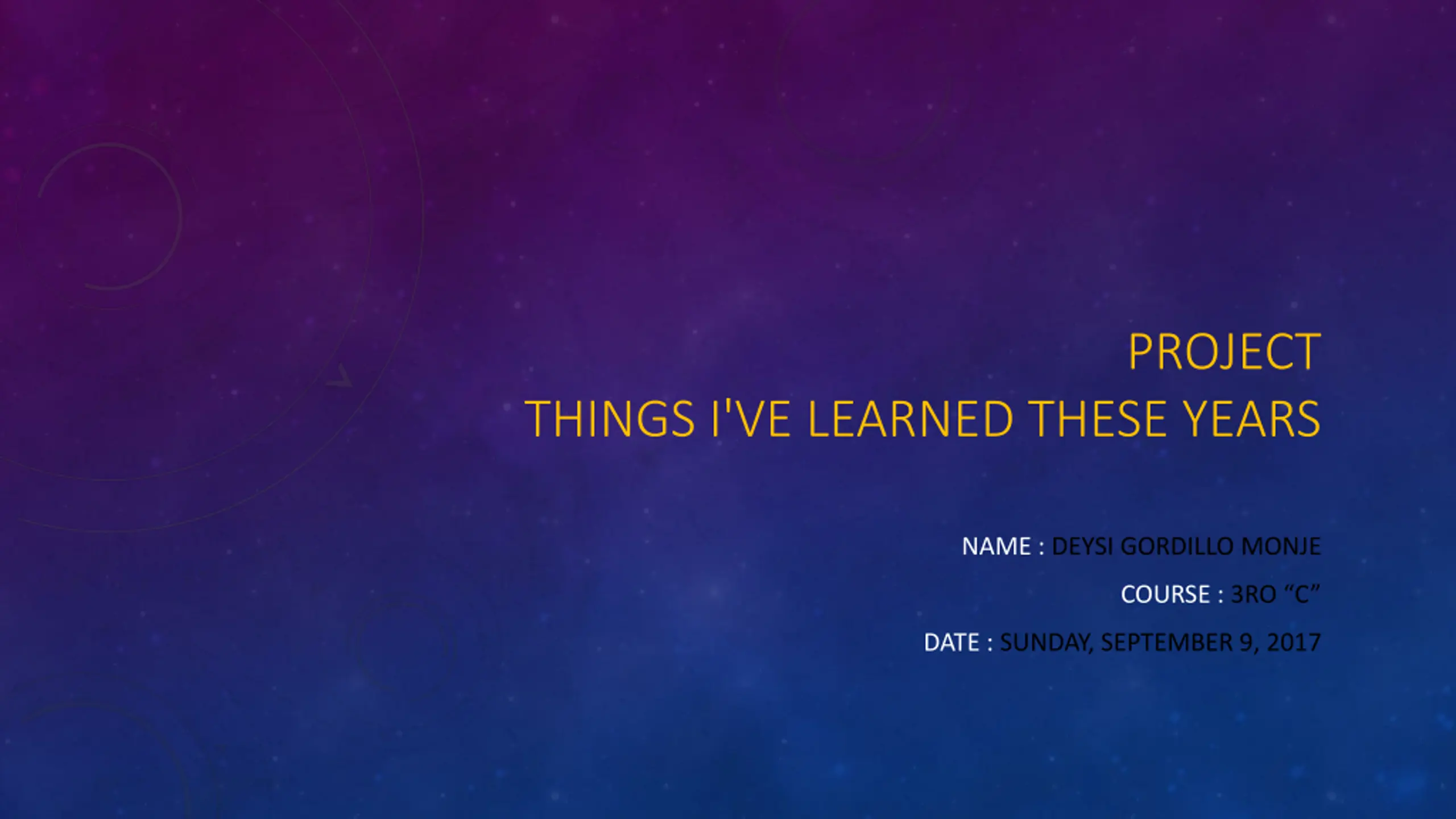 PROJECT
THINGS I'VE LEARNED THESE YEARS

NAME : DEYSI GORDILLO MONJE

COURSE : 3RO “C”

DATE : SUNDAY, SEPTEMBER 9, 2017